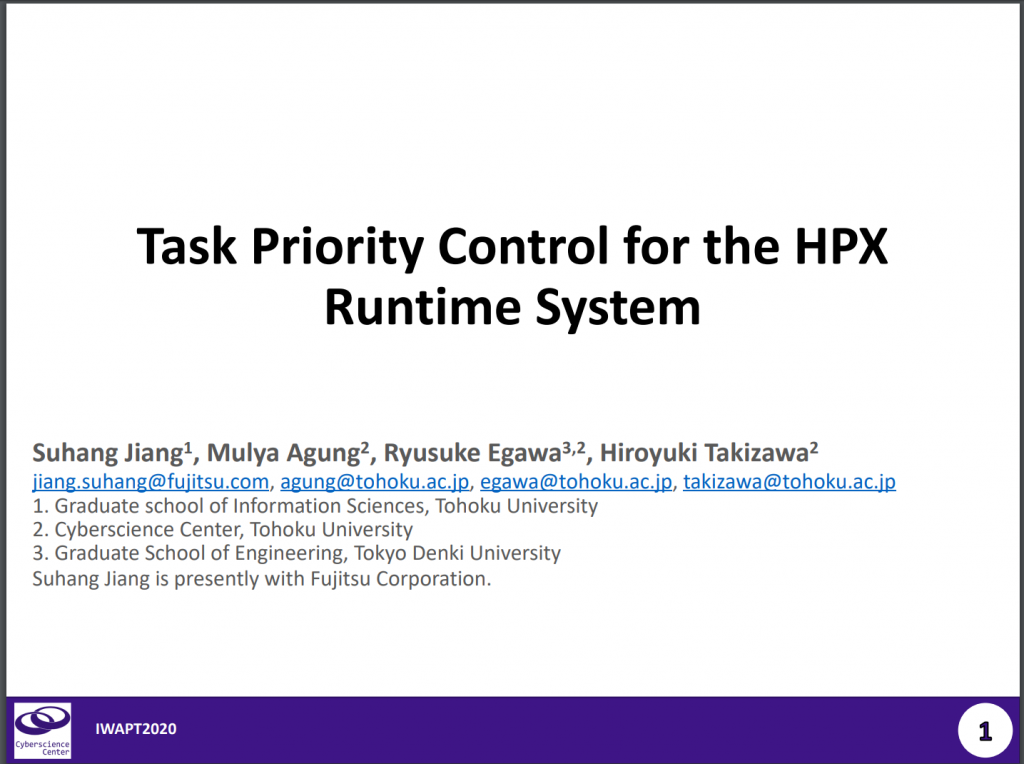 Task Priority Control for the HPX Runtime System

Suhang Jiang$^1$, Mulya Agung$^2$, Ryusuke Egawa$^{3,2}$, Hiroyuki Takizawa$^2$
jiang.suhang@fujitsu.com, agung@tohoku.ac.jp, egawa@tohoku.ac.jp, takizawa@tohoku.ac.jp
1. Graduate school of Information Sciences, Tohoku University
2. Cyberscience Center, Tohoku University
3. Graduate School of Engineering, Tokyo Denki University
Suhang Jiang is presently with Fujitsu Corporation.

Cyberscience Center

IWAPT2020

1